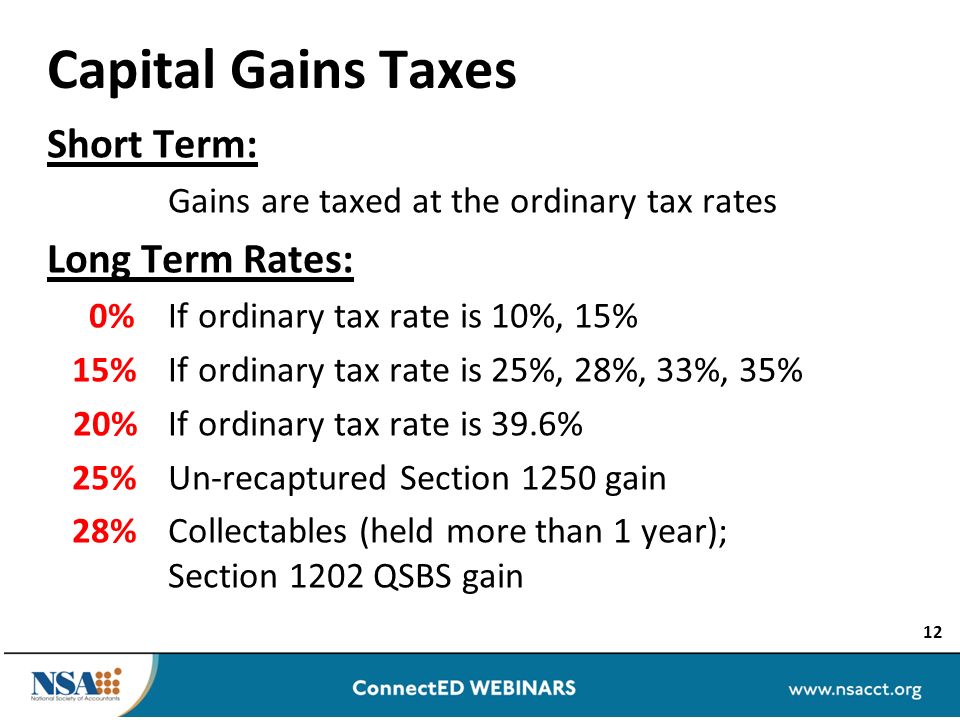 Capital Gains Taxes

Short Term:

Gains are taxed at the ordinary tax rates

Long Term Rates:

0% If ordinary tax rate is 10%, 15%

15% If ordinary tax rate is 25%, 28%, 33%, 35%

20% If ordinary tax rate is 39.6%

25% Un-recaptured Section 1250 gain

28% Collectables (held more than 1 year); Section 1202 QSBS gain

12

NSA National Society of Accountants

ConnectED WEBINARS

www.nsacct.org